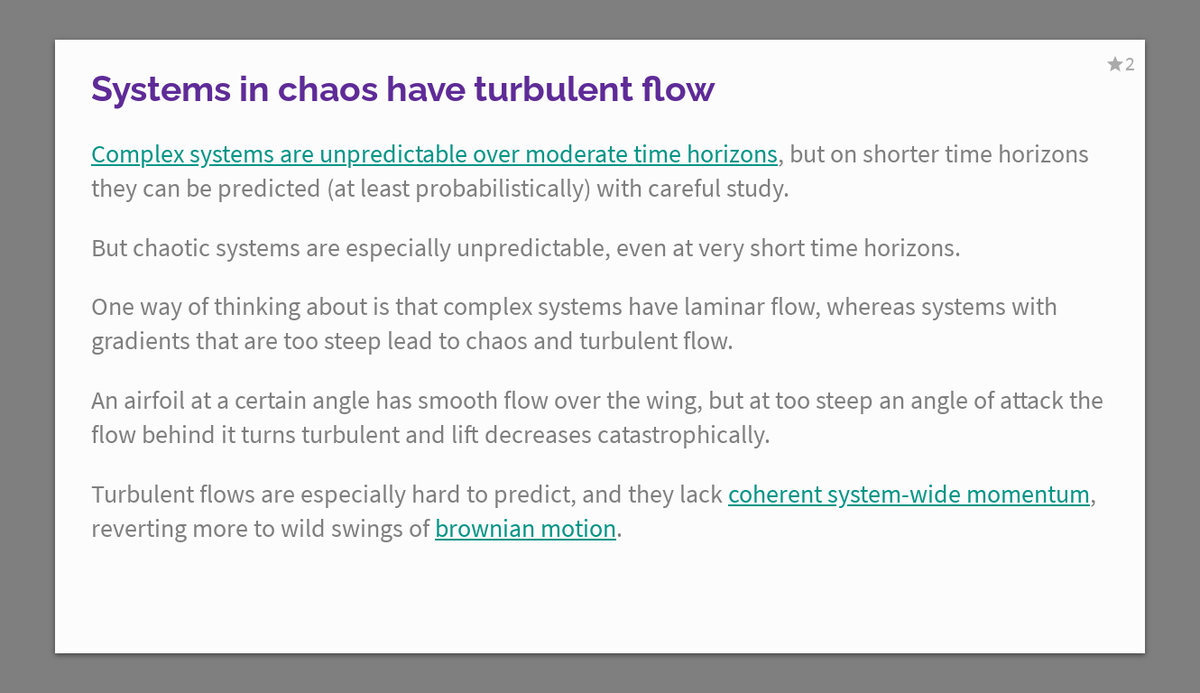 ★2

Systems in chaos have turbulent flow

Complex systems are unpredictable over moderate time horizons, but on shorter time horizons they can be predicted (at least probabilistically) with careful study.

But chaotic systems are especially unpredictable, even at very short time horizons.

One way of thinking about is that complex systems have laminar flow, whereas systems with gradients that are too steep lead to chaos and turbulent flow.

An airfoil at a certain angle has smooth flow over the wing, but at too steep an angle of attack the flow behind it turns turbulent and lift decreases catastrophically.

Turbulent flows are especially hard to predict, and they lack coherent system-wide momentum, reverting more to wild swings of brownian motion.